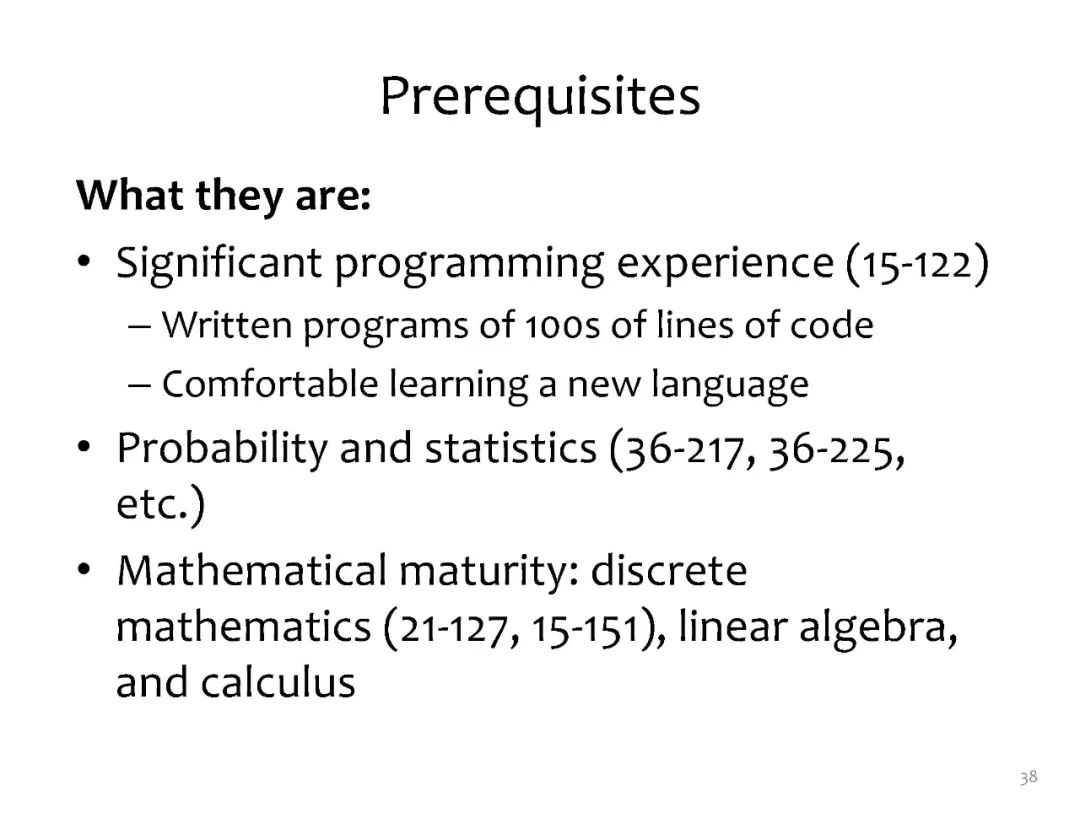 Prerequisites

What they are:

• Significant programming experience (15-122)
 – Written programs of 100s of lines of code
 – Comfortable learning a new language

• Probability and statistics (36-217, 36-225, etc.)

• Mathematical maturity: discrete mathematics (21-127, 15-151), linear algebra, and calculus

38